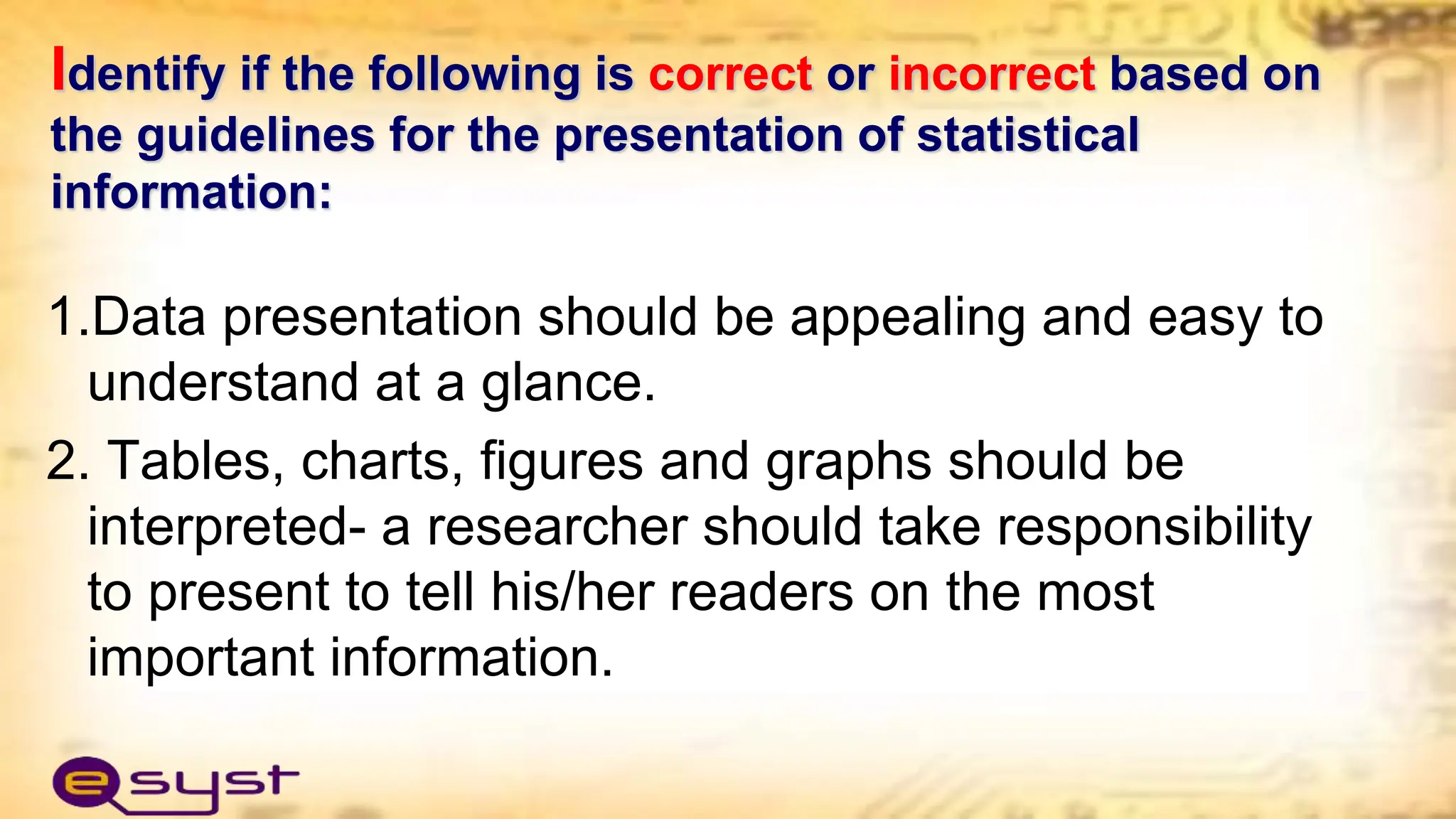 Identify if the following is correct or incorrect based on the guidelines for the presentation of statistical information:

1.Data presentation should be appealing and easy to understand at a glance.

2. Tables, charts, figures and graphs should be interpreted- a researcher should take responsibility to present to tell his/her readers on the most important information.

esyst